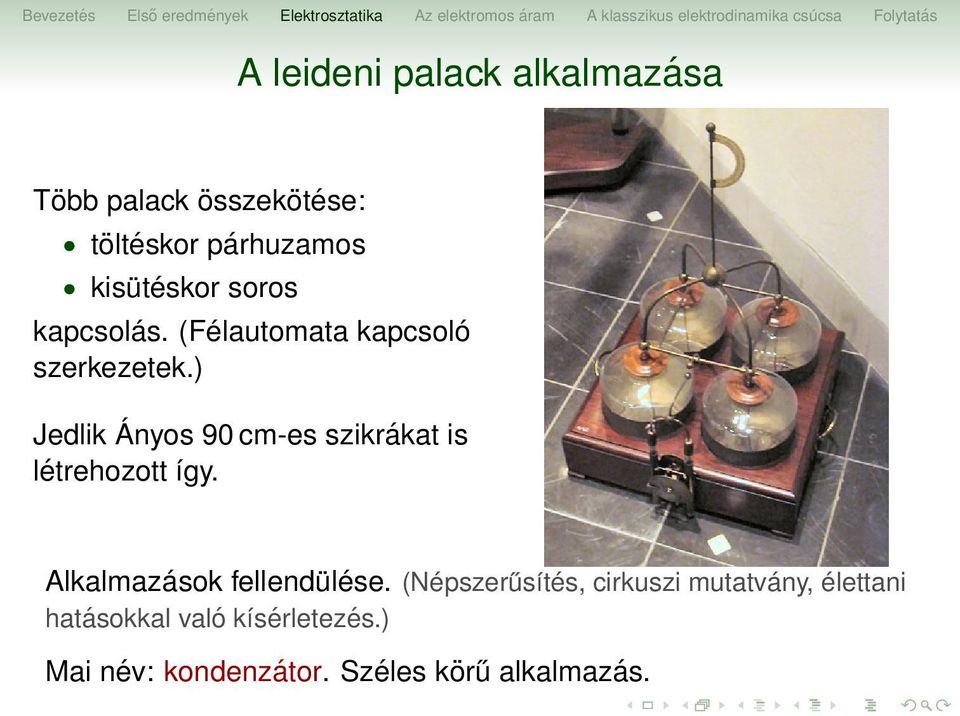 Bevezetés Első eredmények Elektrosztatika Az elektromos áram A klasszikus elektrodinamika csúcsa Folytatás

A leideni palack alkalmazása

Több palack összekötése:
• töltéskor párhuzamos
• kisütéskor soros
kapcsolás. (Félautomata kapcsoló szerkezetek.)

Jedlik Ányos 90 cm-es szikrákat is létrehozott így.

Alkalmazások fellendülése. (Népszerűsítés, cirkuszi mutatvány, élettani hatásokkal való kísérletezés.)

Mai név: kondenzátor. Széles körű alkalmazás.